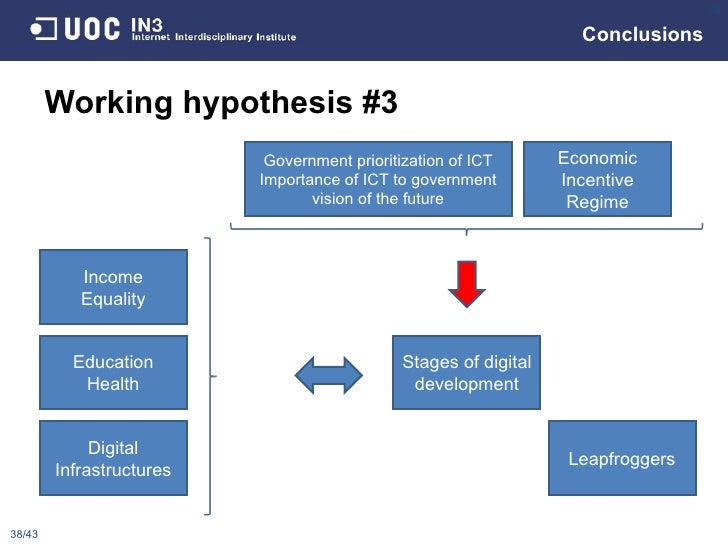 UOC IN3 Internet Interdisciplinary Institute

Conclusions

Working hypothesis #3

Government prioritization of ICT
Importance of ICT to government vision of the future

Economic Incentive Regime

Income Equality

Education Health

Digital Infrastructures

Stages of digital development

Leapfroggers

38/43